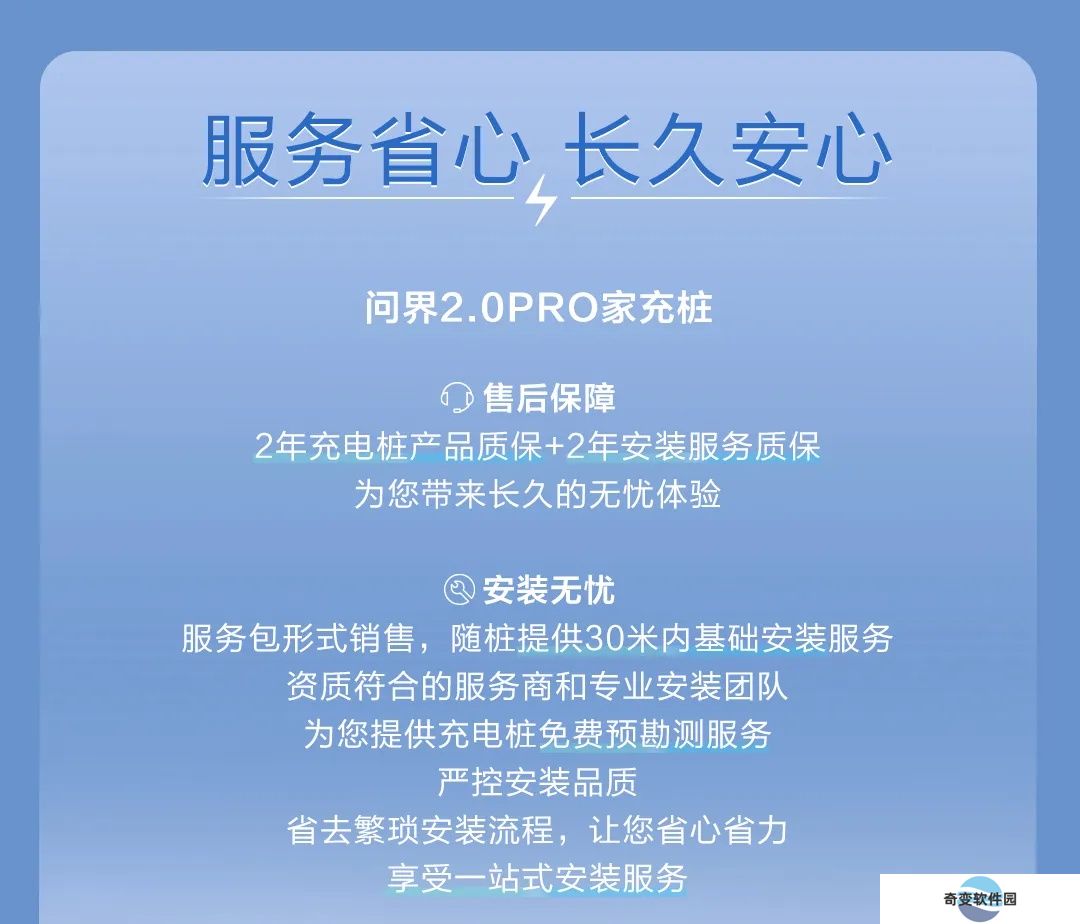 服务省心 长久安心

问界2.0PRO家充桩

售后保障
2年充电桩产品质保+2年安装服务质保
为您带来长久的无忧体验

安装无忧
服务包形式销售，随桩提供30米内基础安装服务
资质符合的服务商和专业安装团队
为您提供充电桩免费预勘测服务
严控安装品质
省去繁琐安装流程，让您省心省力
享受一站式安装服务

奇变软件园